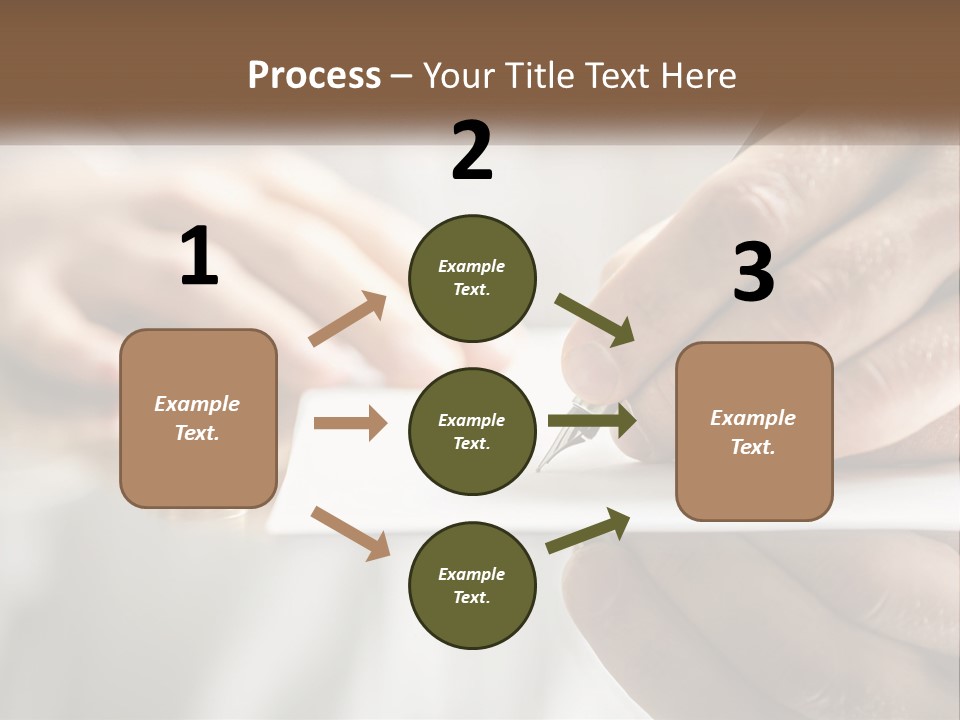 Process – Your Title Text Here

1

Example Text.

2

Example Text.

Example Text.

Example Text.

3

Example Text.